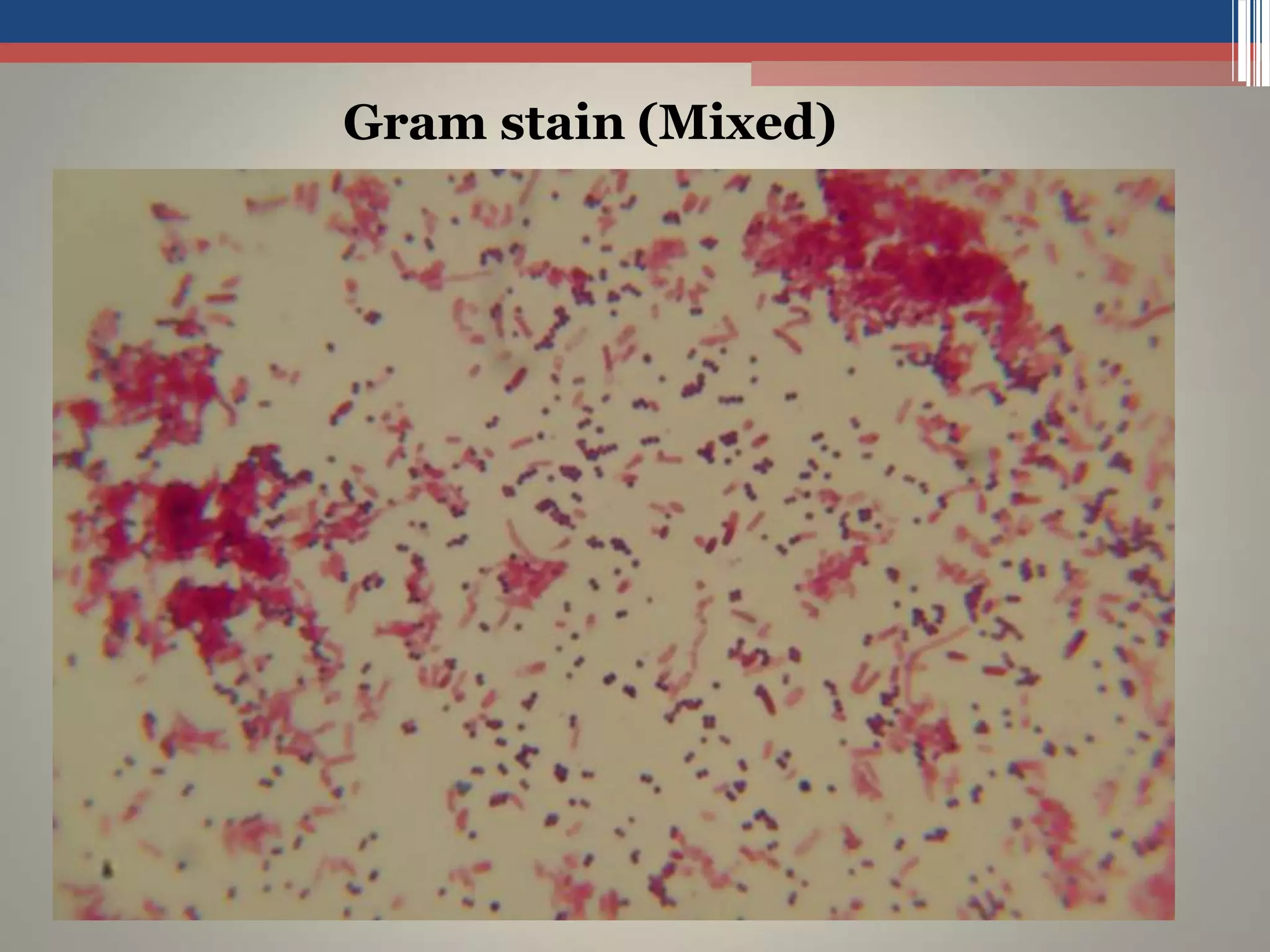 Gram stain (Mixed)